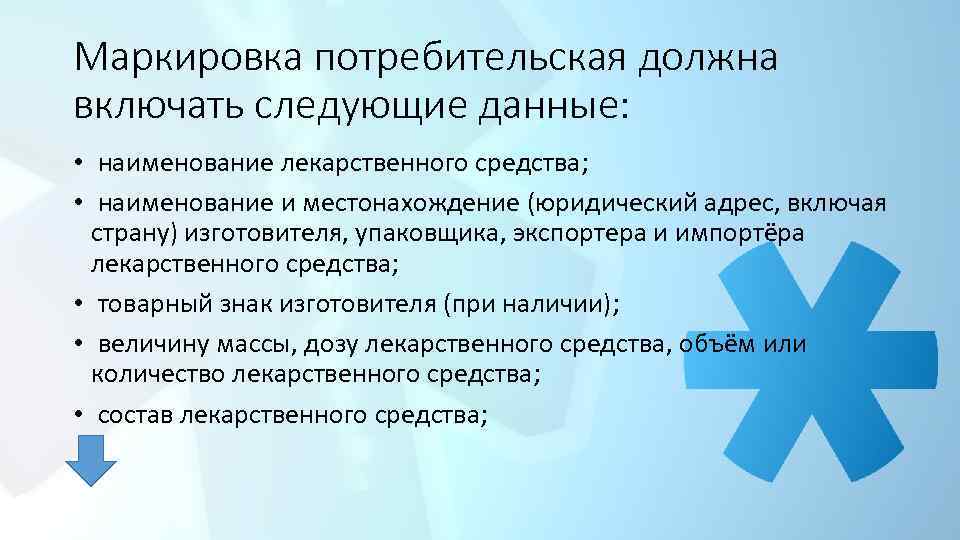 Маркировка потребительская должна включать следующие данные:

• наименование лекарственного средства;
• наименование и местонахождение (юридический адрес, включая страну) изготовителя, упаковщика, экспортера и импортёра лекарственного средства;
• товарный знак изготовителя (при наличии);
• величину массы, дозу лекарственного средства, объём или количество лекарственного средства;
• состав лекарственного средства;